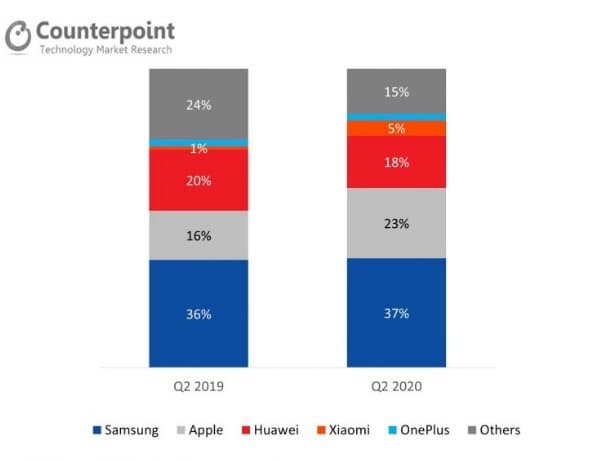 Counterpoint
Technology Market Research

24%
1%
20%
16%
36%

15%
5%
18%
23%
37%

Q2 2019
Q2 2020

Samsung Apple Huawei Xiaomi OnePlus Others